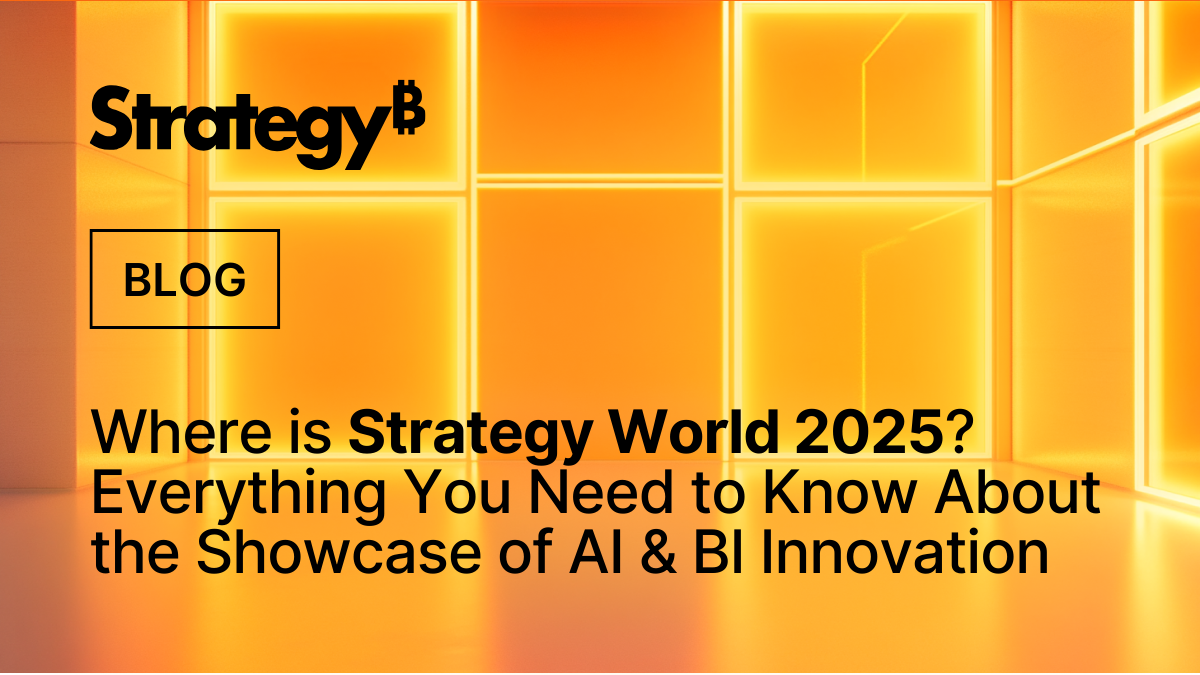 Strategy₿

BLOG

Where is Strategy World 2025? Everything You Need to Know About the Showcase of AI & BI Innovation